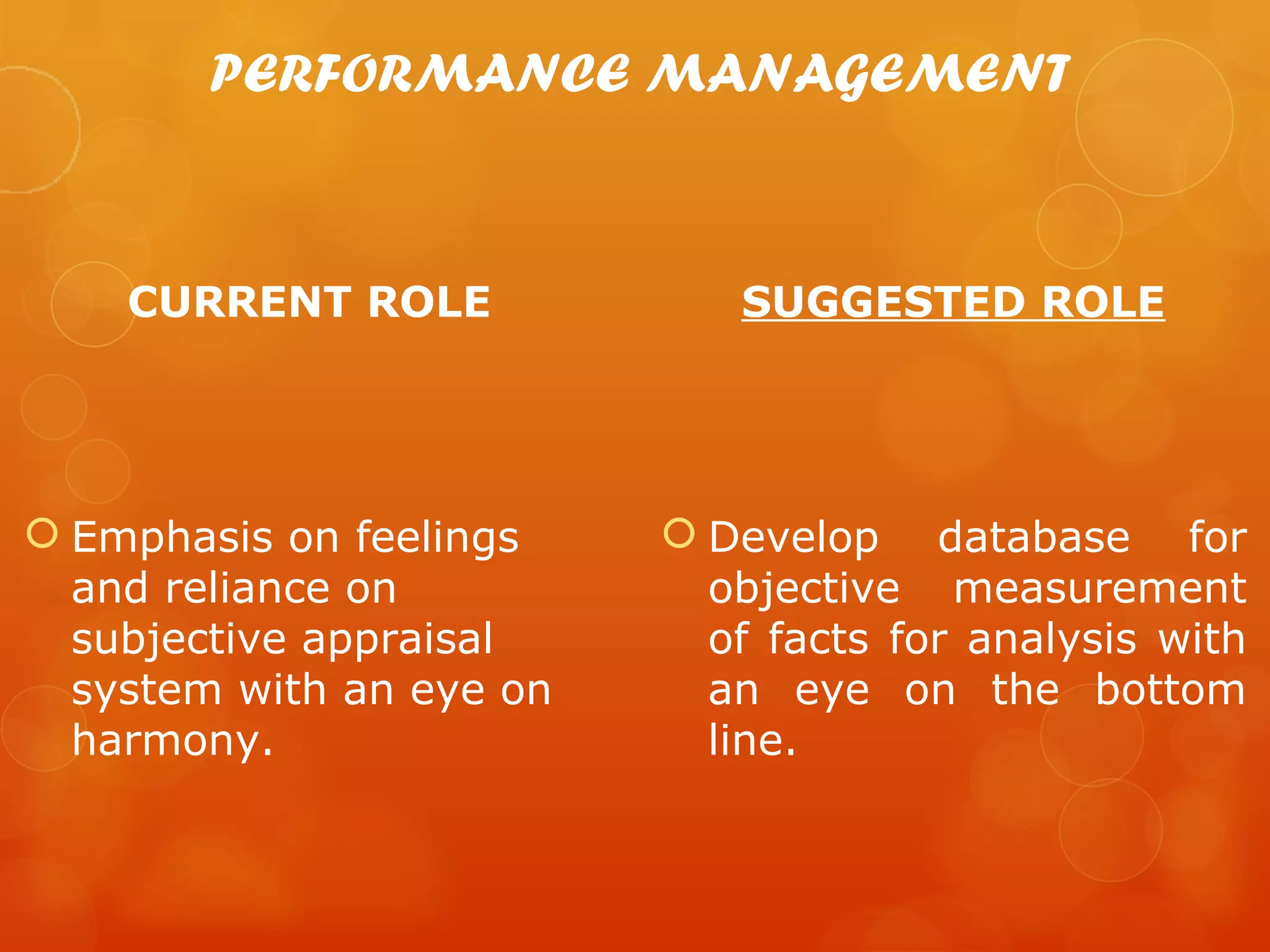 PERFORMANCE MANAGEMENT

CURRENT ROLE

Emphasis on feelings and reliance on subjective appraisal system with an eye on harmony.

SUGGESTED ROLE

Develop database for objective measurement of facts for analysis with an eye on the bottom line.